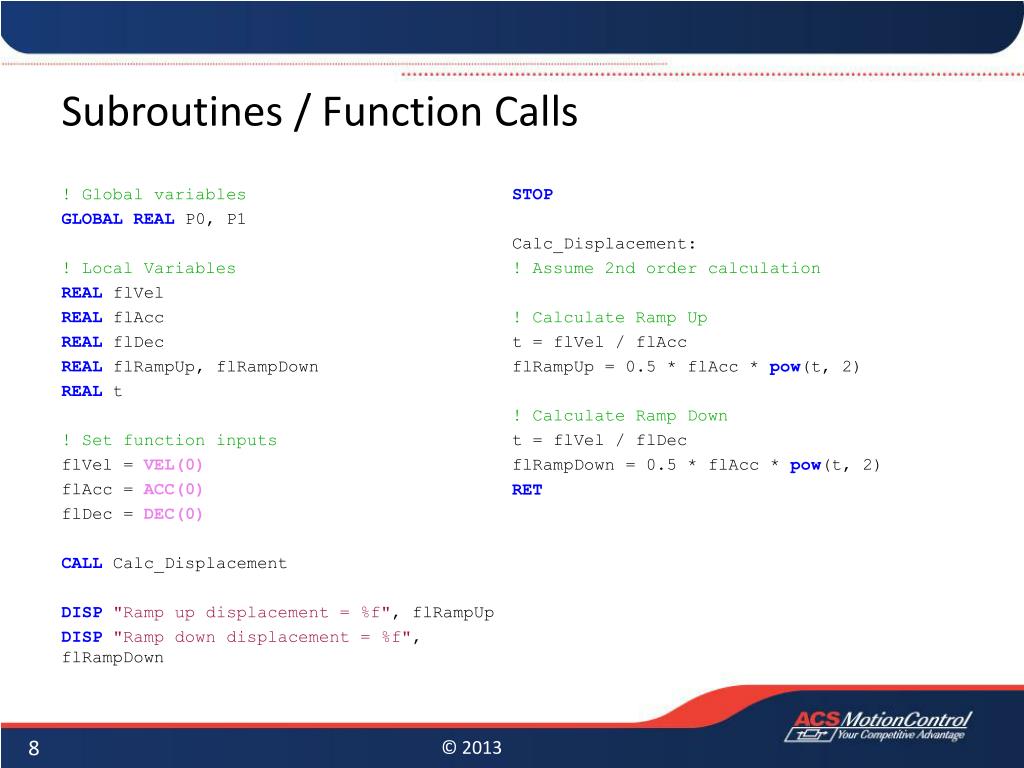 Subroutines / Function Calls

! Global variables
GLOBAL REAL P0, P1

! Local Variables
REAL flVel
REAL flAcc
REAL flDec
REAL flRampUp, flRampDown
REAL t

! Set function inputs
flVel = VEL(0)
flAcc = ACC(0)
flDec = DEC(0)

CALL Calc_Displacement

DISP "Ramp up displacement = %f", flRampUp
DISP "Ramp down displacement = %f", flRampDown

STOP

Calc_Displacement:
! Assume 2nd order calculation

! Calculate Ramp Up
t = flVel / flAcc
flRampUp = 0.5 * flAcc * pow(t, 2)

! Calculate Ramp Down
t = flVel / flDec
flRampDown = 0.5 * flAcc * pow(t, 2)
RET

8

© 2013

ACS MotionControl
Your Competitive Advantage